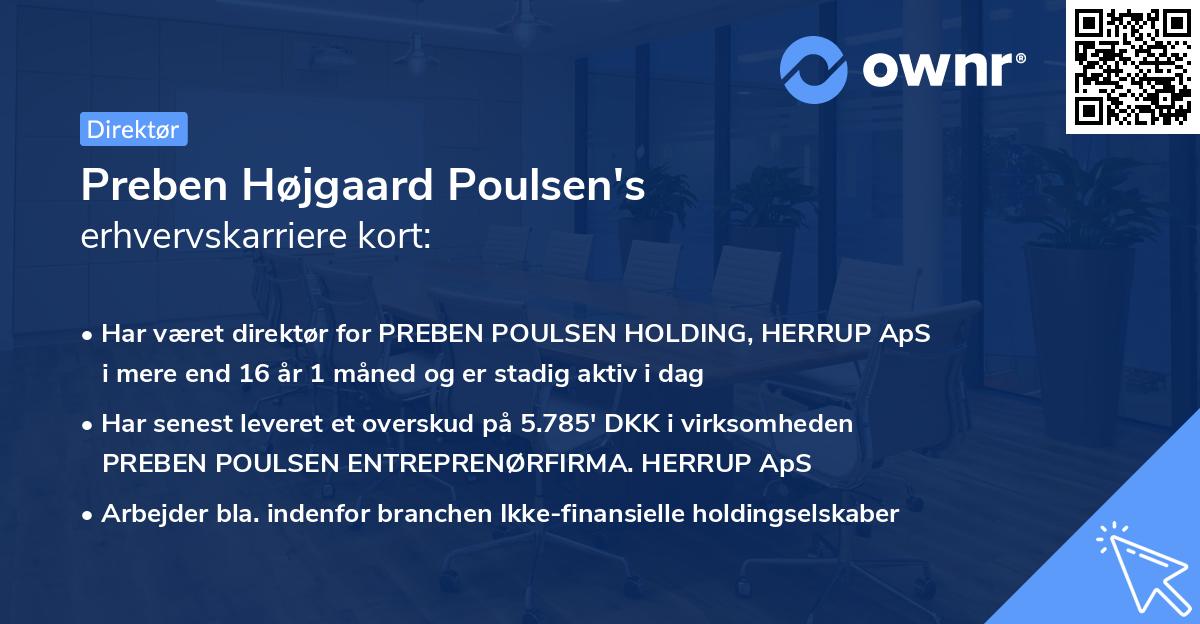 ownr®

Direktør

Preben Højgaard Poulsen's
erhvervskarriere kort:

• Har været direktør for PREBEN POULSEN HOLDING, HERRUP ApS i mere end 16 år 1 måned og er stadig aktiv i dag

• Har senest leveret et overskud på 5.785' DKK i virksomheden PREBEN POULSEN ENTREPRENØRFIRMA. HERRUP ApS

• Arbejder bla. indenfor branchen Ikke-finansielle holdingselskaber